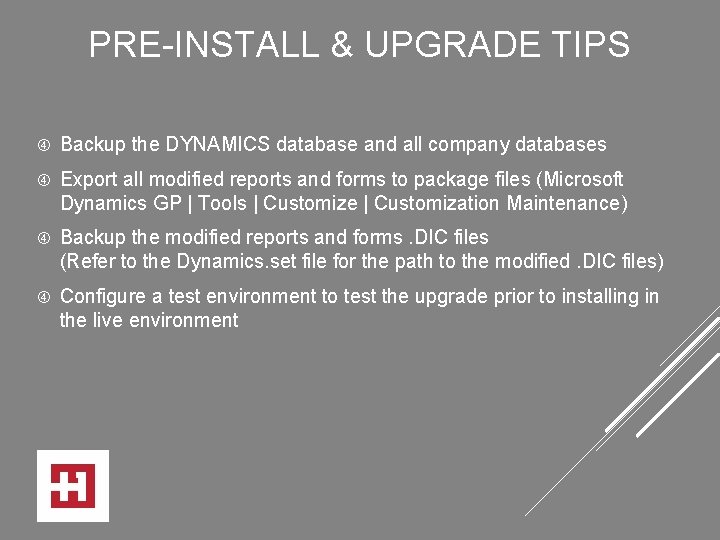 PRE-INSTALL & UPGRADE TIPS

④ Backup the DYNAMICS database and all company databases

④ Export all modified reports and forms to package files (Microsoft Dynamics GP | Tools | Customize | Customization Maintenance)

④ Backup the modified reports and forms .DIC files
(Refer to the Dynamics.set file for the path to the modified .DIC files)

④ Configure a test environment to test the upgrade prior to installing in the live environment